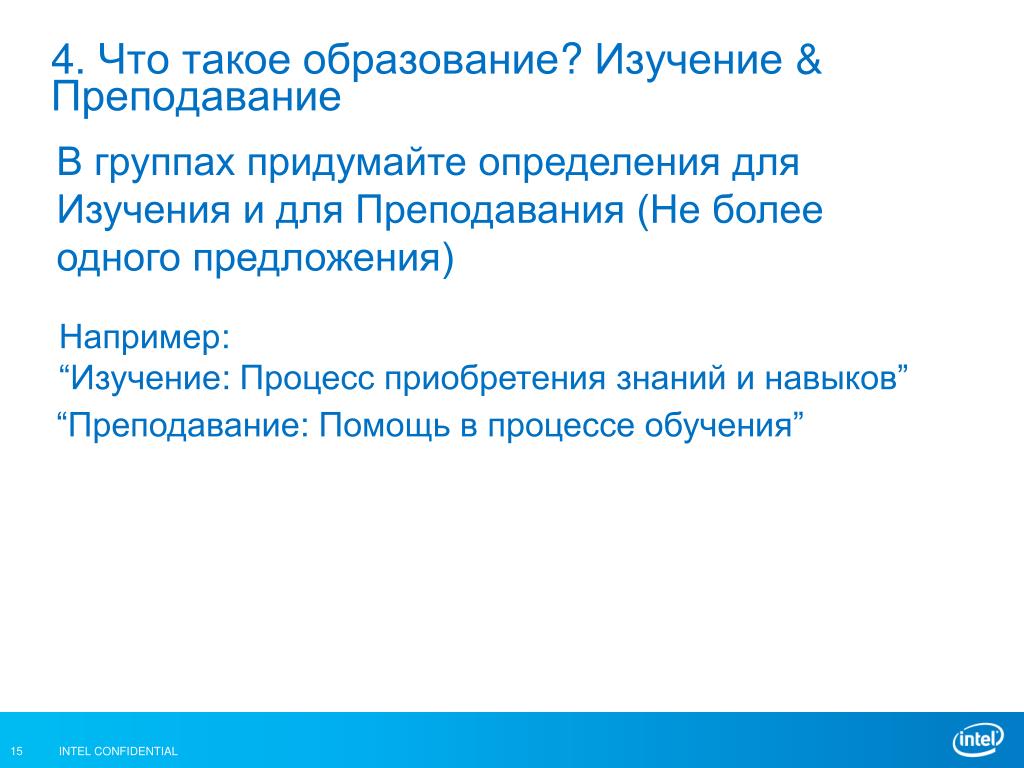 4. Что такое образование? Изучение & Преподавание

В группах придумайте определения для Изучения и для Преподавания (Не более одного предложения)

Например:
“Изучение: Процесс приобретения знаний и навыков”
“Преподавание: Помощь в процессе обучения”

15 INTEL CONFIDENTIAL

intel